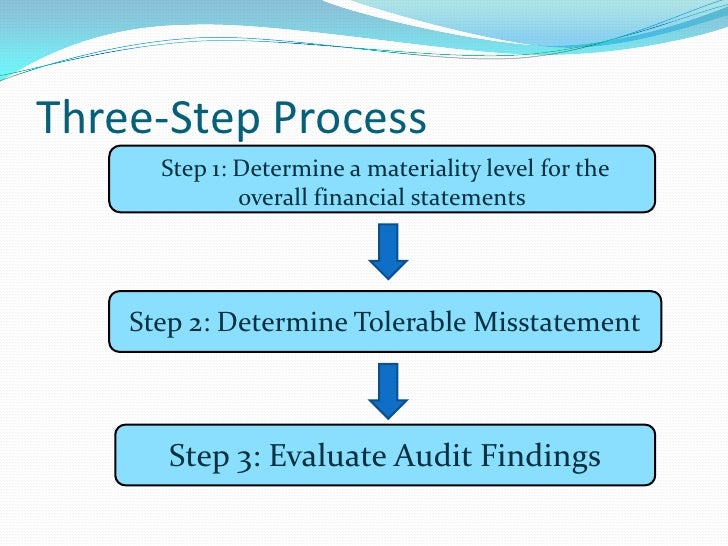 Three-Step Process

Step 1: Determine a materiality level for the overall financial statements

Step 2: Determine Tolerable Misstatement

Step 3: Evaluate Audit Findings